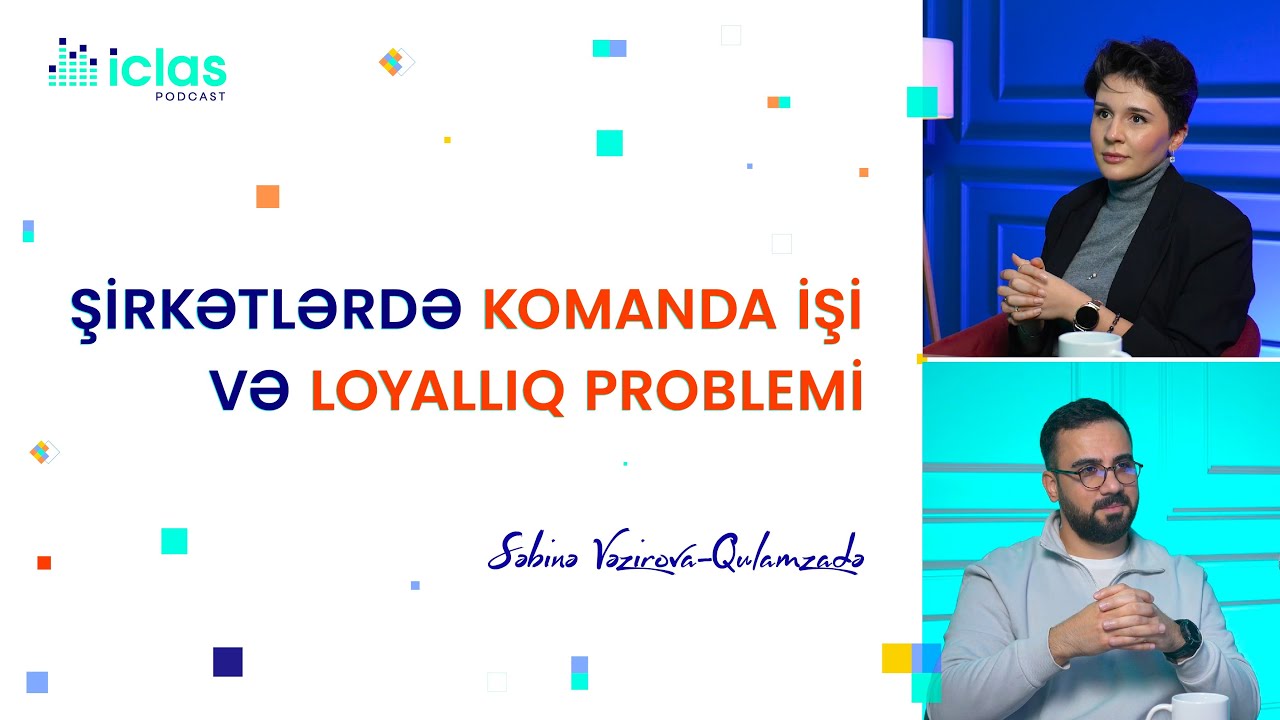 iclas
PODCAST

ŞİRKƏTLƏRDƏ KOMANDA İŞİ VƏ LOYALLIQ PROBLEMİ

Səbinə Vəzirova-Qulamzadə